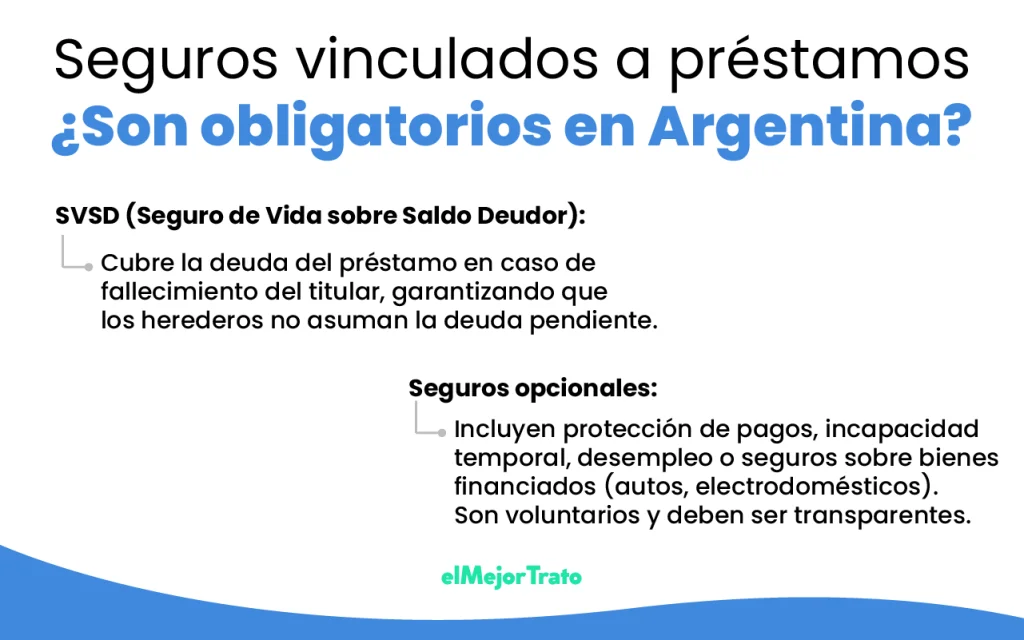 Seguros vinculados a préstamos
¿Son obligatorios en Argentina?

SVSD (Seguro de Vida sobre Saldo Deudor):

Cubre la deuda del préstamo en caso de fallecimiento del titular, garantizando que los herederos no asuman la deuda pendiente.

Seguros opcionales:

Incluyen protección de pagos, incapacidad temporal, desempleo o seguros sobre bienes financiados (autos, electrodomésticos). Son voluntarios y deben ser transparentes.

elMejorTrato